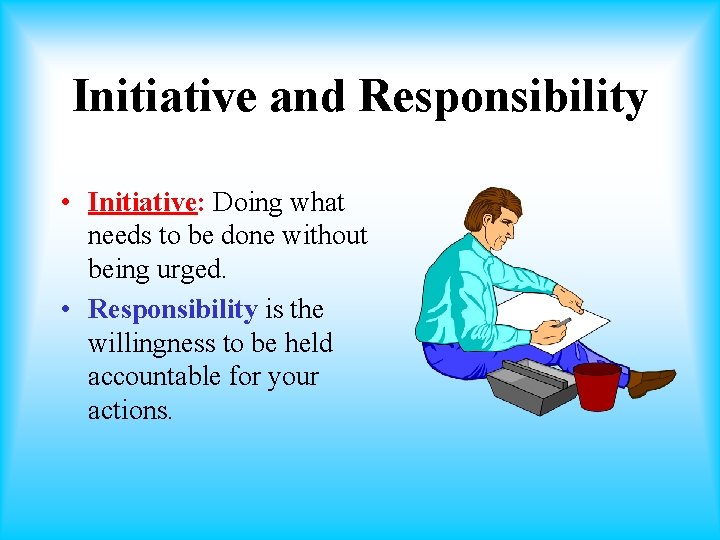 Initiative and Responsibility

• Initiative: Doing what needs to be done without being urged.

• Responsibility is the willingness to be held accountable for your actions.